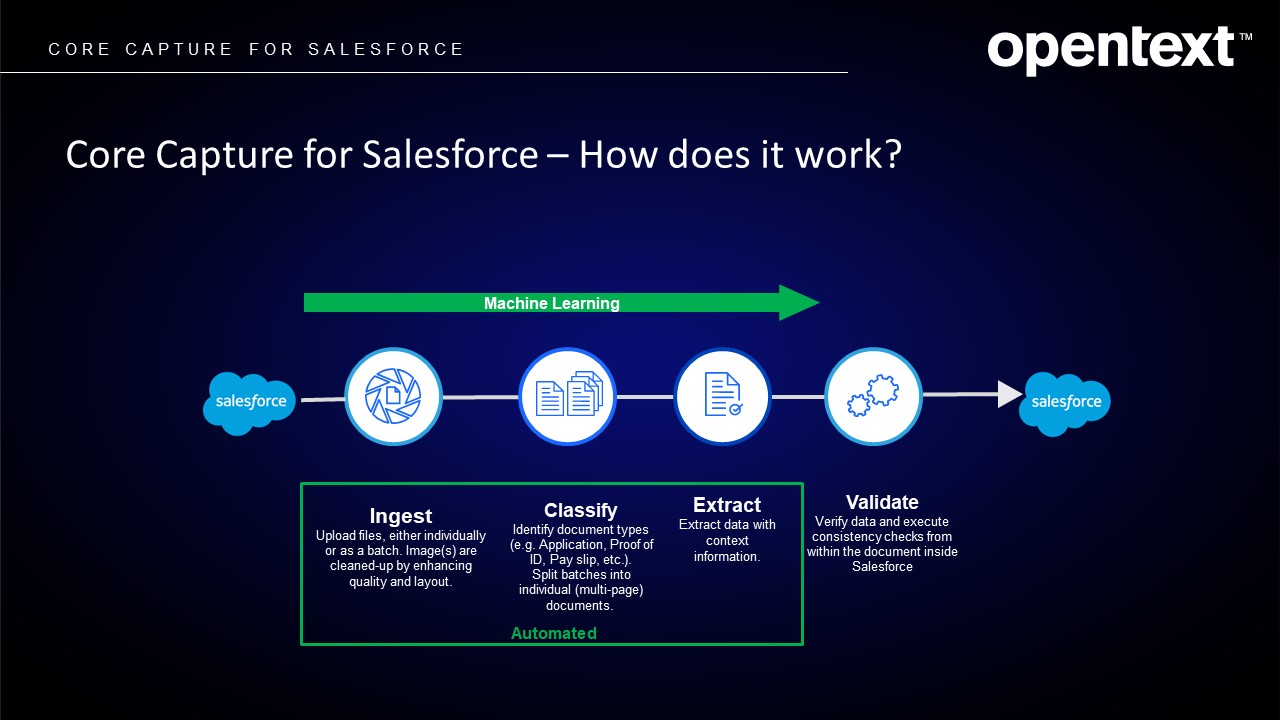 CORE CAPTURE FOR SALESFORCE

opentext™

Core Capture for Salesforce – How does it work?

Machine Learning

salesforce

salesforce

Ingest
Upload files, either individually or as a batch. Image(s) are cleaned-up by enhancing quality and layout.

Classify
Identify document types (e.g. Application, Proof of ID, Pay slip, etc.). Split batches into individual (multi-page) documents.

Extract
Extract data with context information.

Validate
Verify data and execute consistency checks from within the document inside Salesforce

Automated